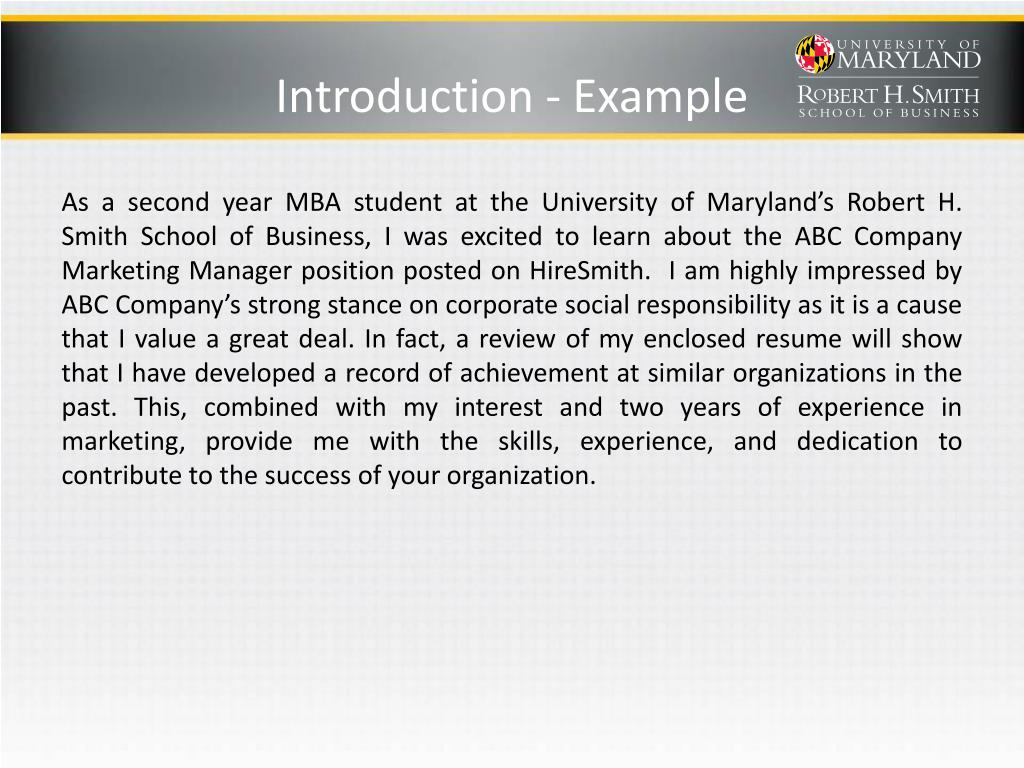 Introduction - Example

UNIVERSITY OF MARYLAND
ROBERT H. SMITH
SCHOOL OF BUSINESS

As a second year MBA student at the University of Maryland's Robert H. Smith School of Business, I was excited to learn about the ABC Company Marketing Manager position posted on HireSmith. I am highly impressed by ABC Company's strong stance on corporate social responsibility as it is a cause that I value a great deal. In fact, a review of my enclosed resume will show that I have developed a record of achievement at similar organizations in the past. This, combined with my interest and two years of experience in marketing, provide me with the skills, experience, and dedication to contribute to the success of your organization.